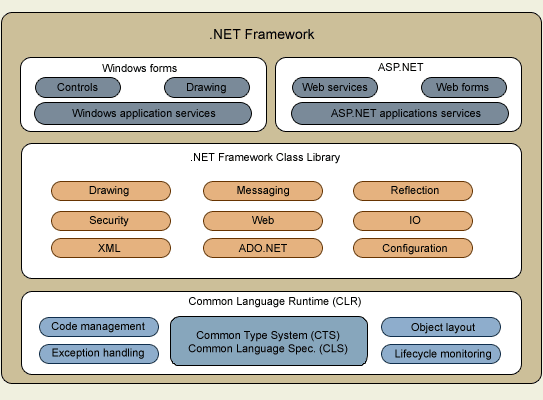 .NET Framework

Windows forms

Controls

Drawing

Windows application services

ASP.NET

Web services

Web forms

ASP.NET applications services

.NET Framework Class Library

Drawing

Messaging

Reflection

Security

Web

IO

XML

ADO.NET

Configuration

Common Language Runtime (CLR)

Code management

Exception handling

Common Type System (CTS)
Common Language Spec. (CLS)

Object layout

Lifecycle monitoring